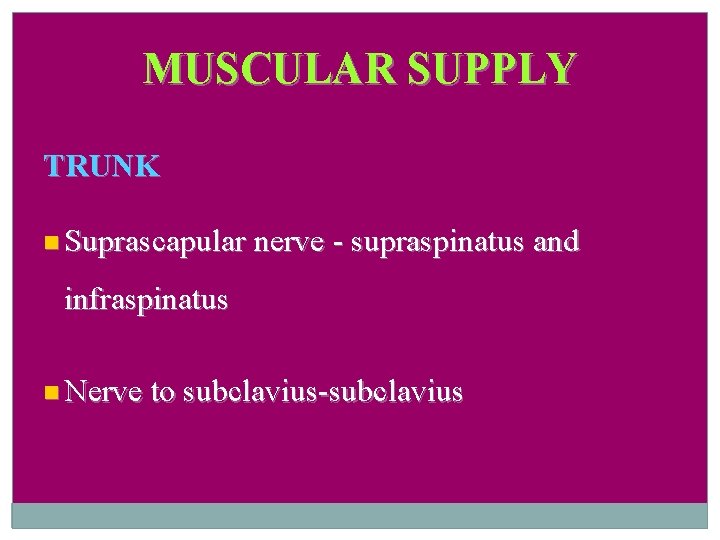 MUSCULAR SUPPLY

TRUNK

Suprascapular nerve - supraspinatus and infraspinatus

Nerve to subclavius-subclavius